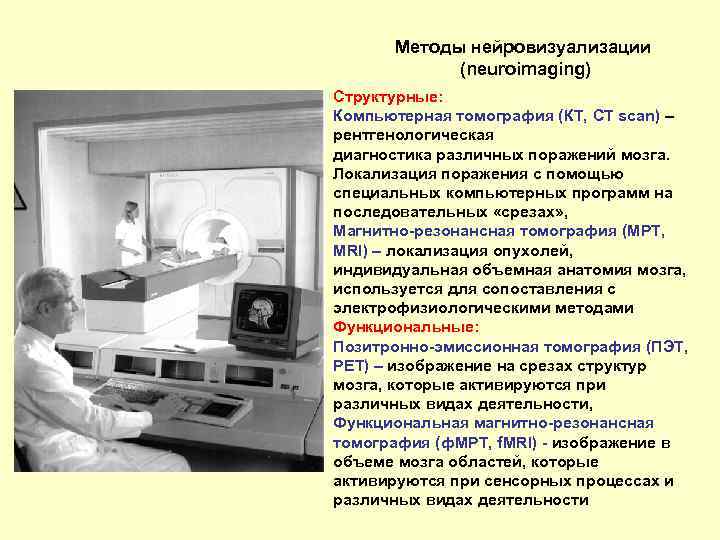 Методы нейровизуализации
(neuroimaging)

Структурные:
Компьютерная томография (КТ, CT scan) – рентгенологическая диагностика различных поражений мозга. Локализация поражения с помощью специальных компьютерных программ на последовательных «срезах»,
Магнитно-резонансная томография (МРТ, MRI) – локализация опухолей, индивидуальная объемная анатомия мозга, используется для сопоставления с электрофизиологическими методами
Функциональные:
Позитронно-эмиссионная томография (ПЭТ, PET) – изображение на срезах структур мозга, которые активируются при различных видах деятельности,
Функциональная магнитно-резонансная томография (фМРТ, fMRI) - изображение в объеме мозга областей, которые активируются при сенсорных процессах и различных видах деятельности